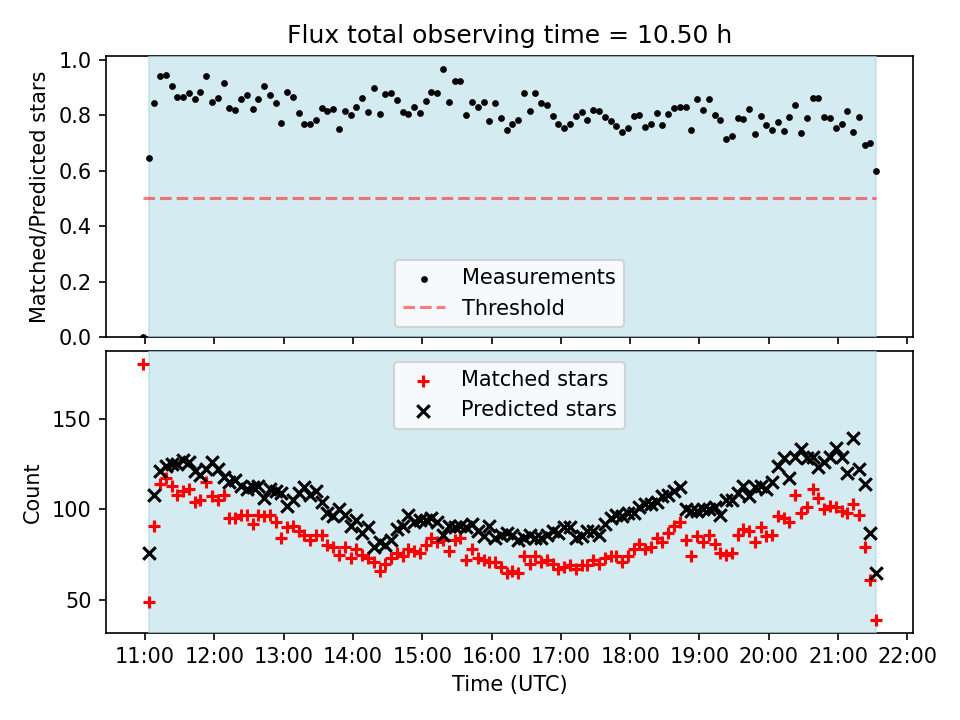 Flux total observing time = 10.50 h

Matched/Predicted stars

1.0
0.8
0.6
0.4
0.2
0.0

Measurements
Threshold

Count

150
100
50

Matched stars
Predicted stars

11:00 12:00 13:00 14:00 15:00 16:00 17:00 18:00 19:00 20:00 21:00 22:00

Time (UTC)